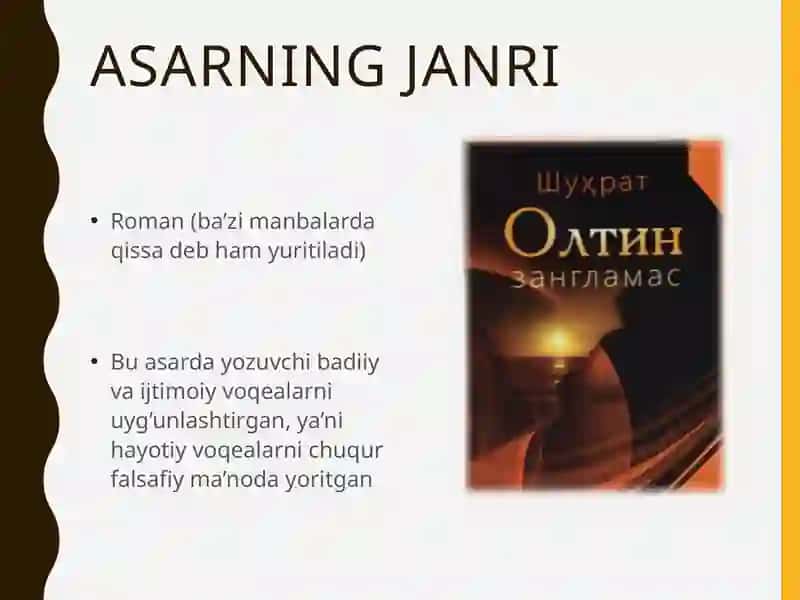 ASARNING JANRI

• Roman (ba’zi manbalarda qissa deb ham yuritiladi)

• Bu asarda yozuvchi badiiy va ijtimoiy voqealarni uyg’unlashtirgan, ya’ni hayotiy voqealarni chuqur falsafiy ma’noda yoritgan

Шуҳрат
Олтин
зангламас